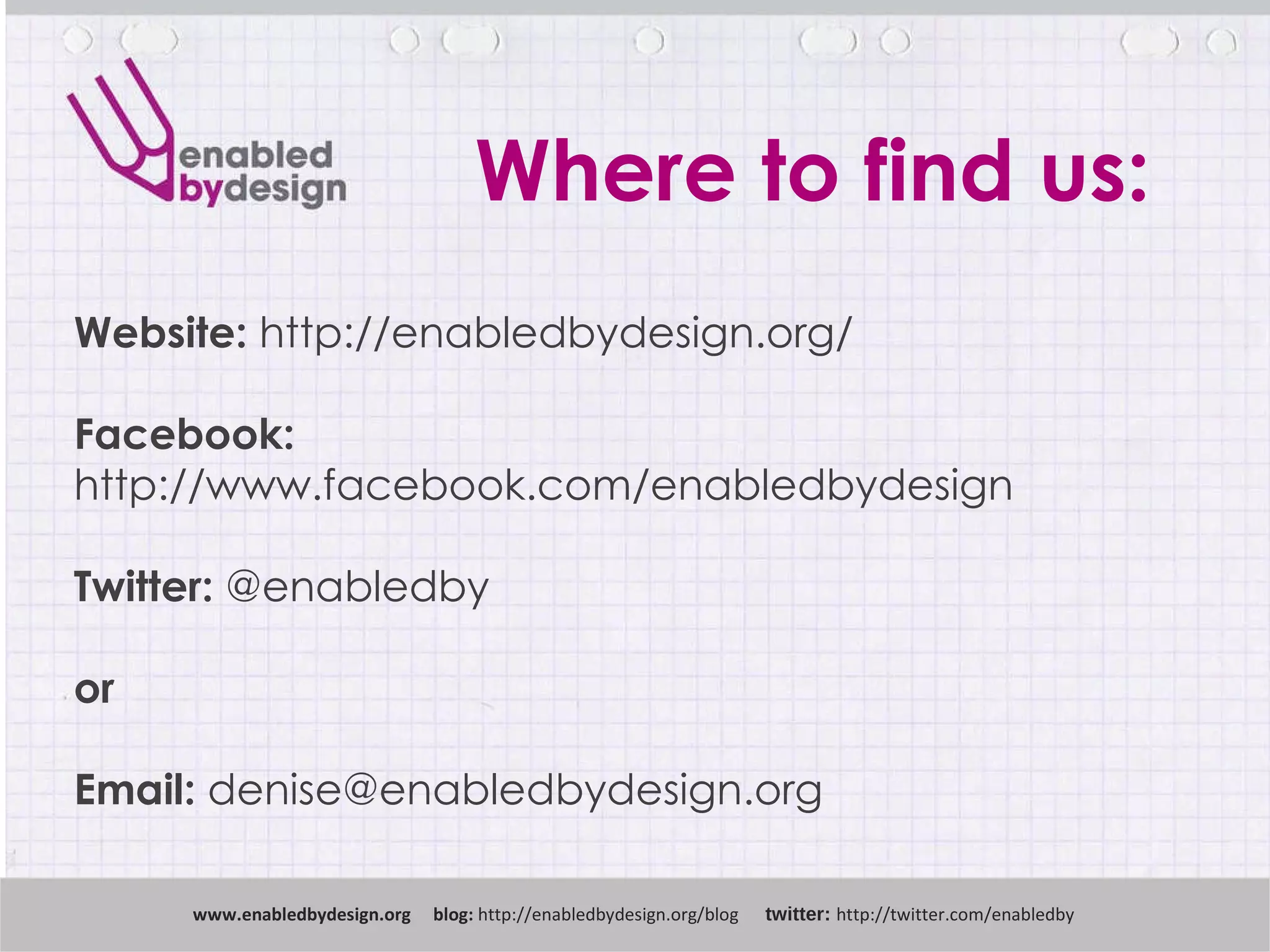 enabled bydesign

Where to find us:

Website: http://enabledbydesign.org/

Facebook: http://www.facebook.com/enabledbydesign

Twitter: @enabledby

or

Email: denise@enabledbydesign.org

www.enabledbydesign.org blog: http://enabledbydesign.org/blog twitter: http://twitter.com/enabledby